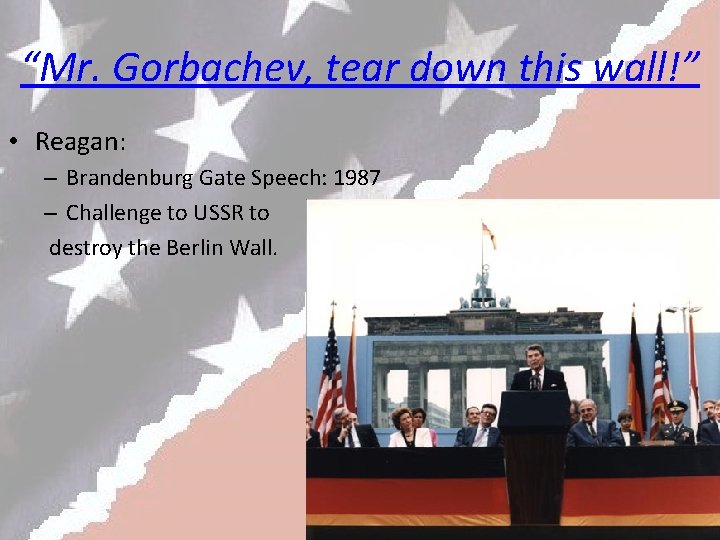 “Mr. Gorbachev, tear down this wall!”

• Reagan:
– Brandenburg Gate Speech: 1987
– Challenge to USSR to destroy the Berlin Wall.